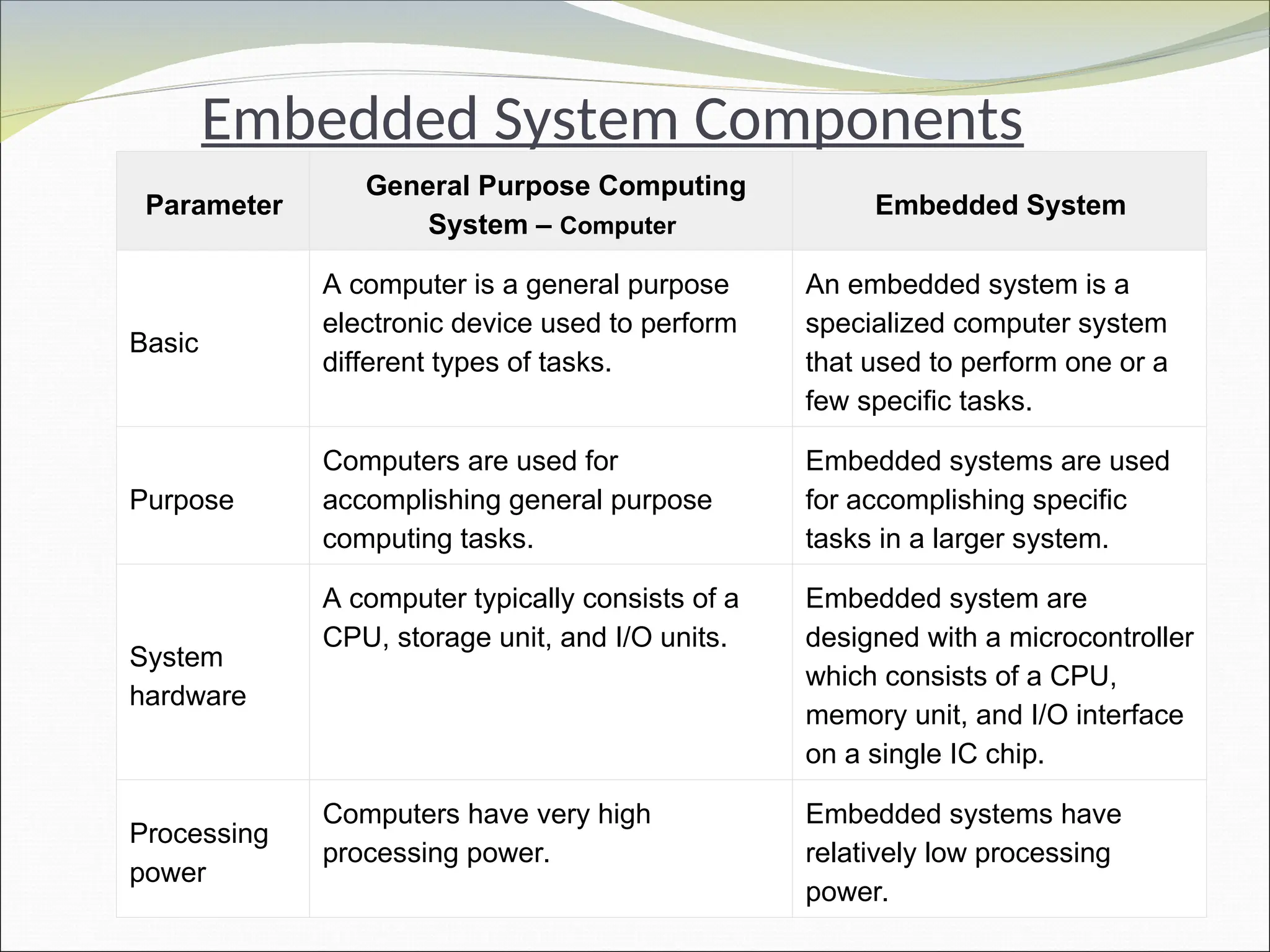 Embedded System Components

| Parameter | General Purpose Computing System – Computer | Embedded System |
|---|---|---|
| Basic | A computer is a general purpose electronic device used to perform different types of tasks. | An embedded system is a specialized computer system that used to perform one or a few specific tasks. |
| Purpose | Computers are used for accomplishing general purpose computing tasks. | Embedded systems are used for accomplishing specific tasks in a larger system. |
| System hardware | A computer typically consists of a CPU, storage unit, and I/O units. | Embedded system are designed with a microcontroller which consists of a CPU, memory unit, and I/O interface on a single IC chip. |
| Processing power | Computers have very high processing power. | Embedded systems have relatively low processing power. |